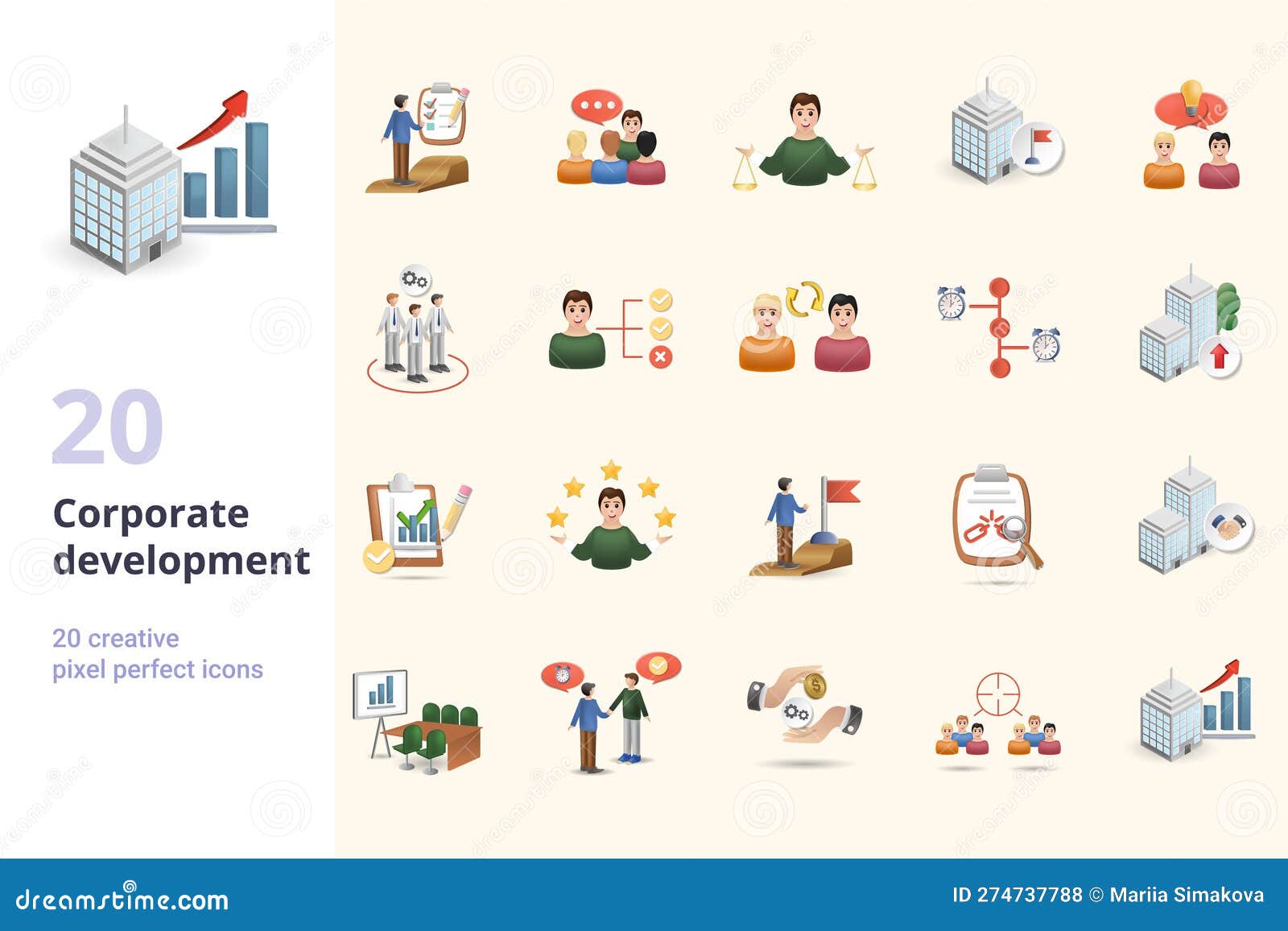 20

Corporate development

20 creative pixel perfect icons

dreamstime.com

ID 274737788 © Mariia Simakova